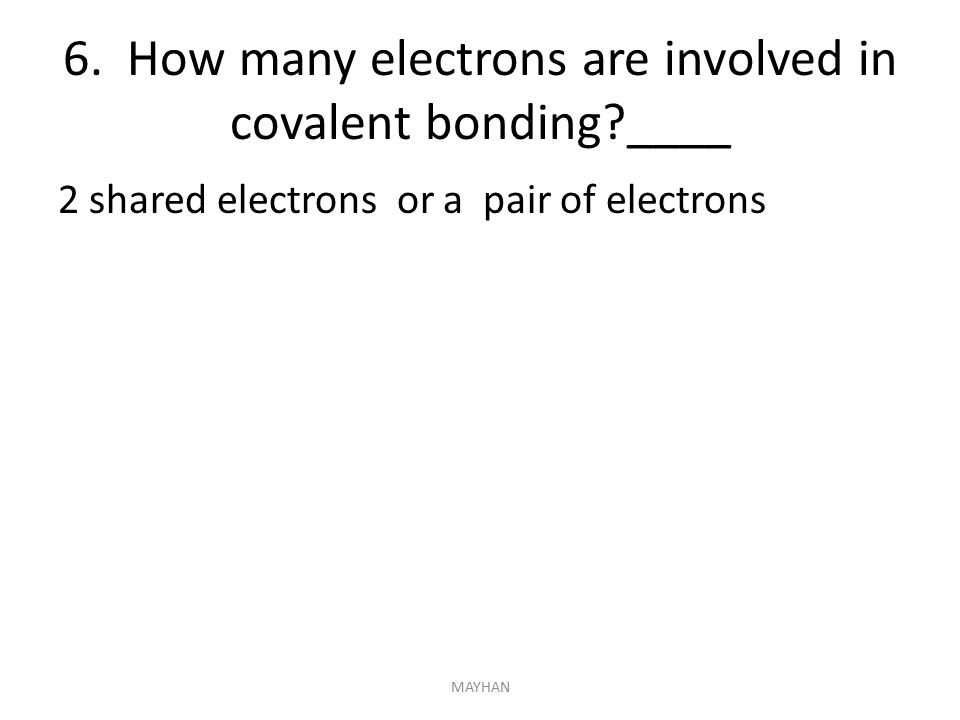 6. How many electrons are involved in covalent bonding?____

2 shared electrons or a pair of electrons

MAYHAN